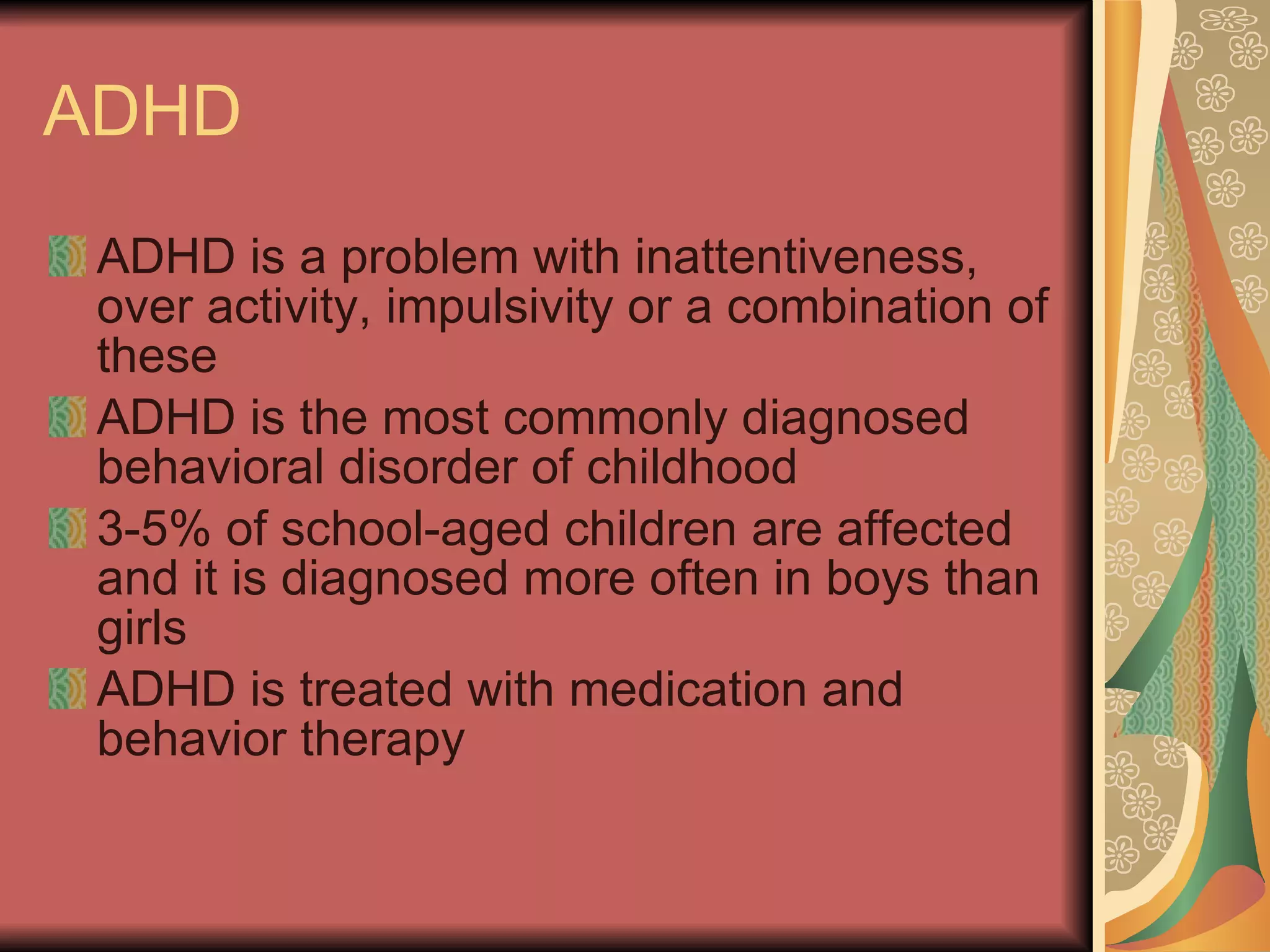 ADHD

ADHD is a problem with inattentiveness, over activity, impulsivity or a combination of these

ADHD is the most commonly diagnosed behavioral disorder of childhood

3-5% of school-aged children are affected and it is diagnosed more often in boys than girls

ADHD is treated with medication and behavior therapy